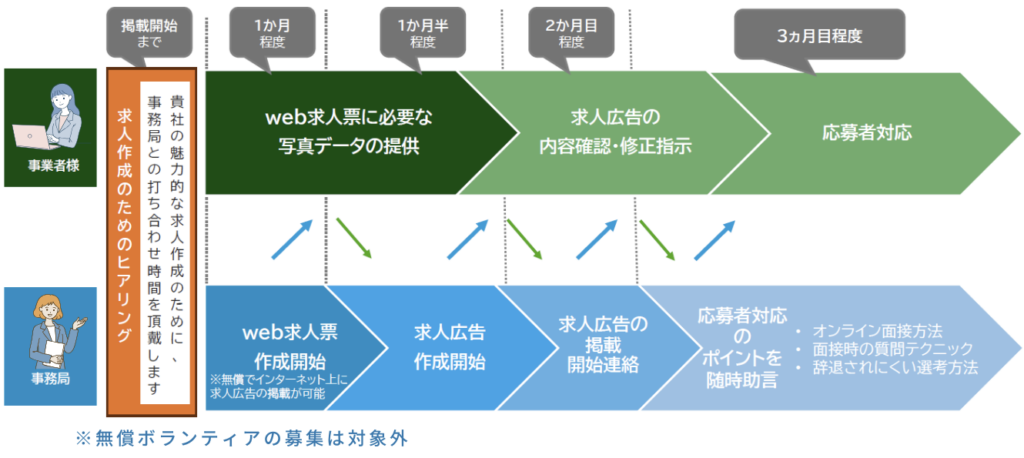 掲載開始まで

1か月程度

1か月半程度

2か月目程度

3ヵ月目程度

事業者様

求人作成のためのヒアリング

貴社の魅力的な求人作成のために、事務局との打ち合わせ時間を頂戴します

web求人票に必要な写真データの提供

求人広告の内容確認・修正指示

応募者対応

事務局

web求人票作成開始
※無償でインターネット上に求人広告の掲載が可能

求人広告作成開始

求人広告の掲載開始連絡

応募者対応のポイントを随時助言

・オンライン面接方法
・面接時の質問テクニック
・辞退されにくい選考方法

※無償ボランティアの募集は対象外